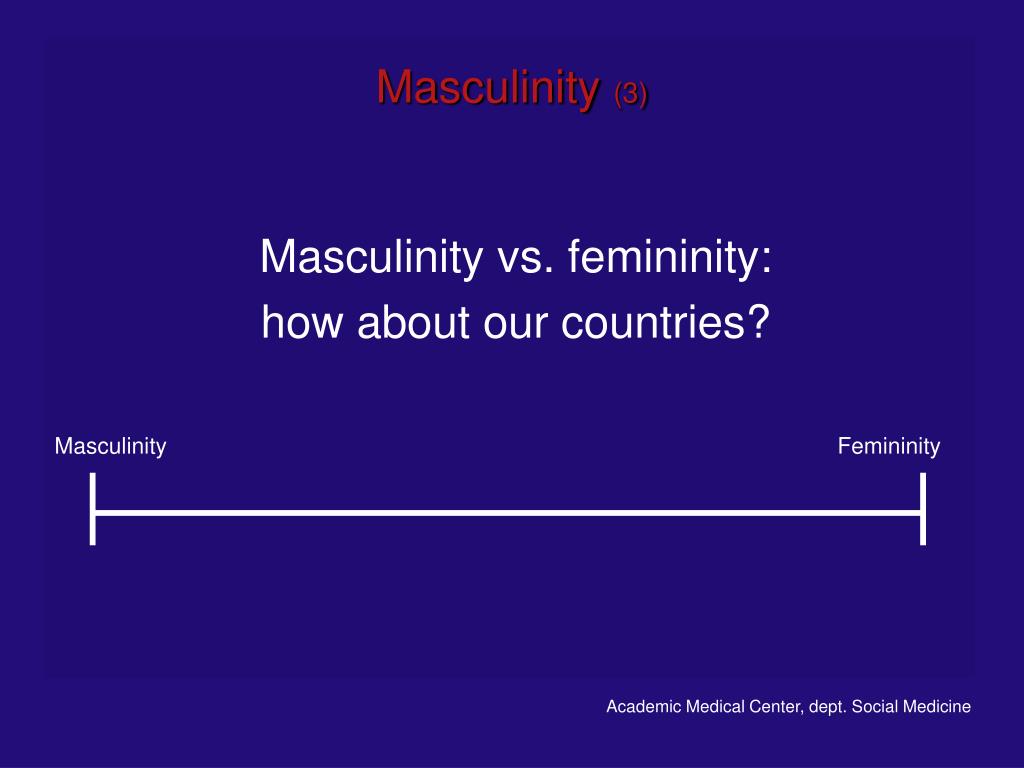 Masculinity (3)

Masculinity vs. femininity:
how about our countries?

Masculinity

Femininity

Academic Medical Center, dept. Social Medicine